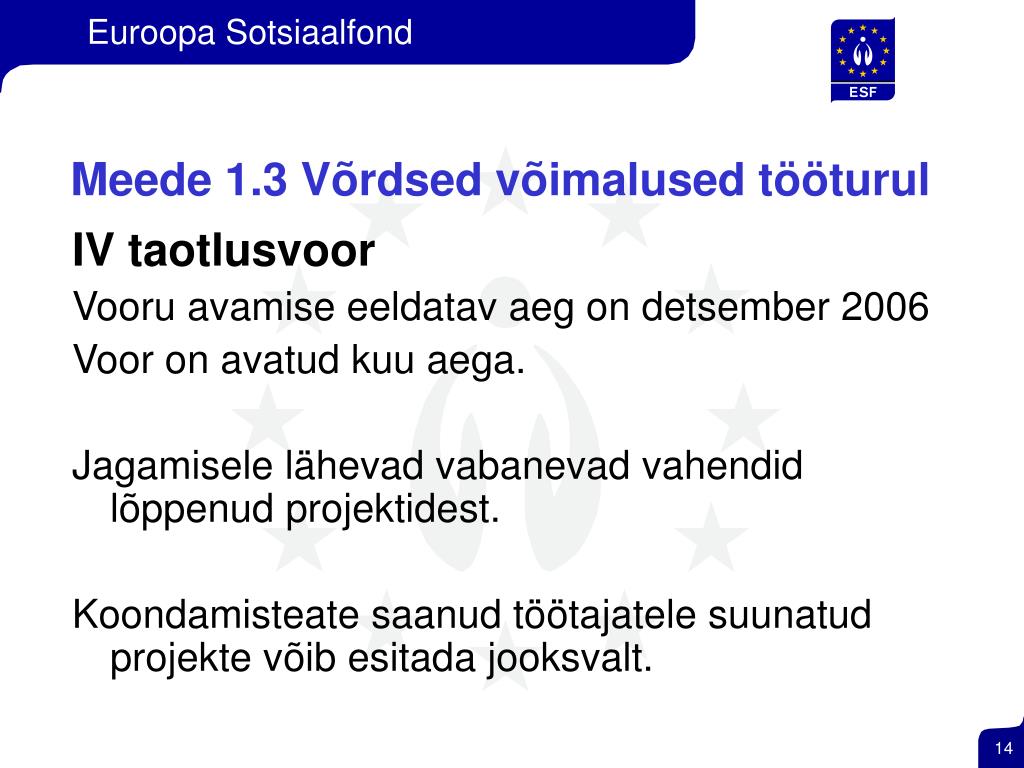 Euroopa Sotsiaalfond

ESF

Meede 1.3 Võrdsed võimalused tööturul

IV taotlusvoor

Vooru avamise eeldatav aeg on detsember 2006

Voor on avatud kuu aega.

Jagamisele lähevad vabanevad vahendid lõppenud projektidest.

Koondamisteate saanud töötajatele suunatud projekte võib esitada jooksvalt.

14